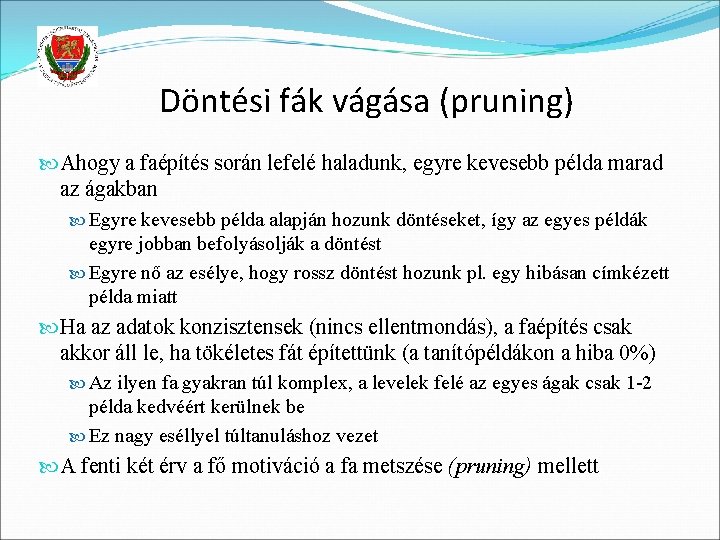 Döntési fák vágása (pruning)

Ahogy a faépítés során lefelé haladunk, egyre kevesebb példa marad az ágakban

Egyre kevesebb példa alapján hozunk döntéseket, így az egyes példák egyre jobban befolyásolják a döntést

Egyre nő az esélye, hogy rossz döntést hozunk pl. egy hibásan címkézett példa miatt

Ha az adatok konzisztensek (nincs ellentmondás), a faépítés csak akkor áll le, ha tökéletes fát építettünk (a tanítópéldákon a hiba 0%)

Az ilyen fa gyakran túl komplex, a levelek felé az egyes ágak csak 1-2 példa kedvéért kerülnek be

Ez nagy eséllyel túltanuláshoz vezet

A fenti két érv a fő motiváció a fa metszése (pruning) mellett